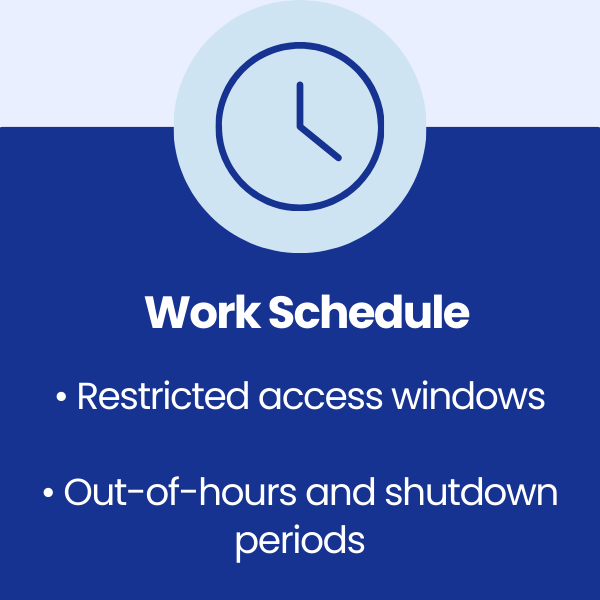 Work Schedule

• Restricted access windows

• Out-of-hours and shutdown periods